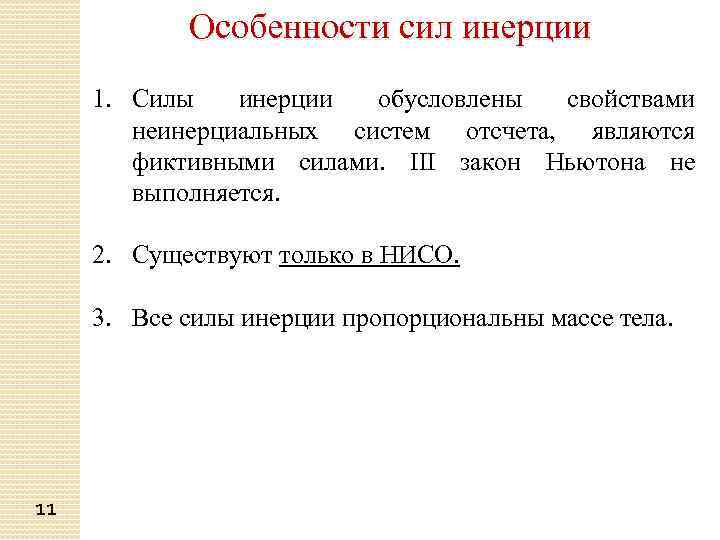 Особенности сил инерции

1. Силы инерции обусловлены свойствами неинерциальных систем отсчета, являются фиктивными силами. III закон Ньютона не выполняется.

2. Существуют только в НИСО.

3. Все силы инерции пропорциональны массе тела.

11